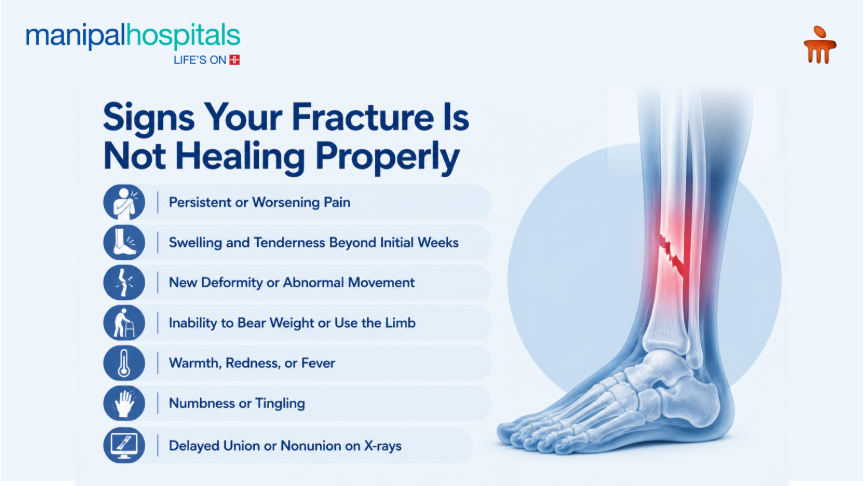 manipalhospitals
LIFE'S ON

Signs Your Fracture Is Not Healing Properly

Persistent or Worsening Pain

Swelling and Tenderness Beyond Initial Weeks

New Deformity or Abnormal Movement

Inability to Bear Weight or Use the Limb

Warmth, Redness, or Fever

Numbness or Tingling

Delayed Union or Nonunion on X-rays